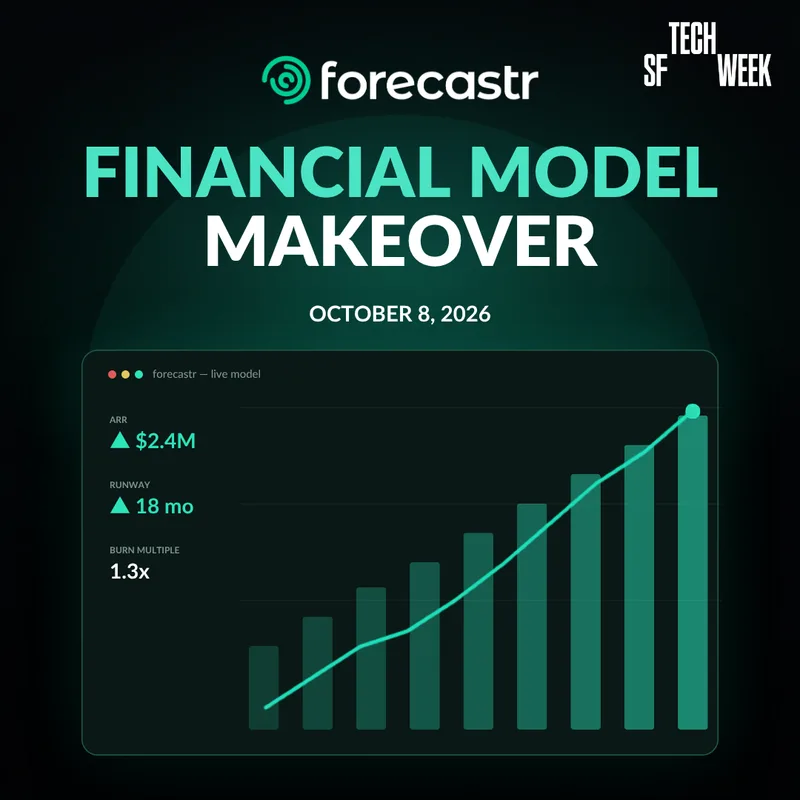 forecastr

SF TECH WEEK

FINANCIAL MODEL MAKEOVER

OCTOBER 8, 2026

forecastr — live model

ARR
▲ $2.4M

RUNWAY
▲ 18 mo

BURN MULTIPLE
1.3x